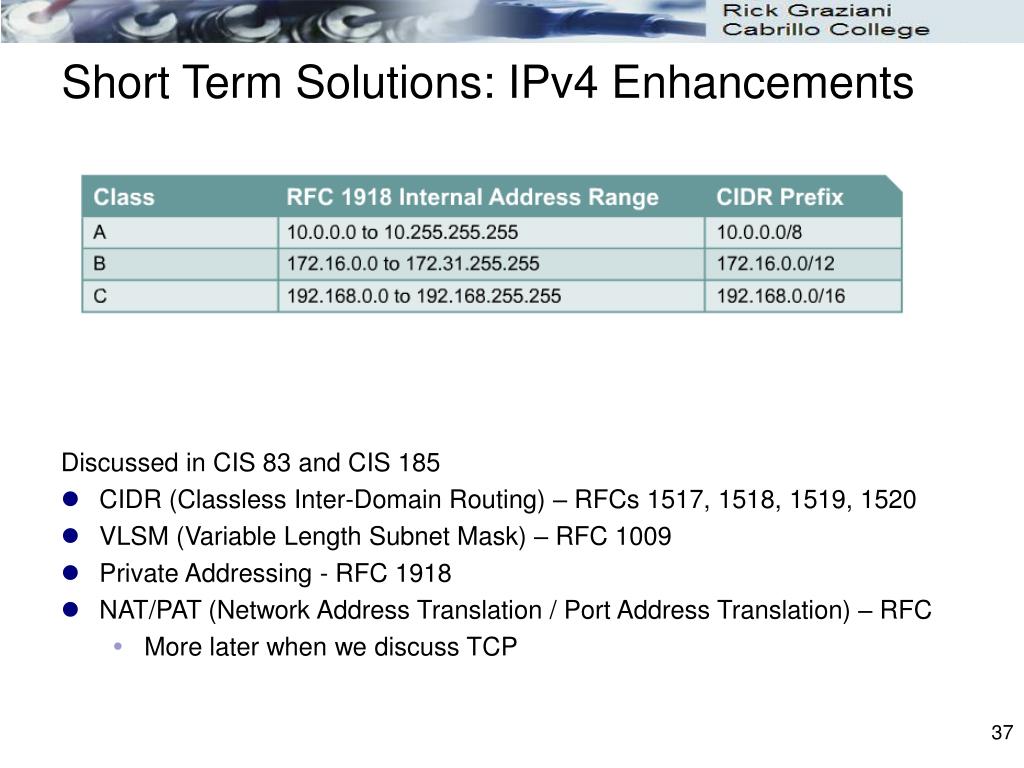 Rick Graziani
Cabrillo College

Short Term Solutions: IPv4 Enhancements

| Class | RFC 1918 Internal Address Range | CIDR Prefix |
|---|---|---|
| A | 10.0.0.0 to 10.255.255.255 | 10.0.0.0/8 |
| B | 172.16.0.0 to 172.31.255.255 | 172.16.0.0/12 |
| C | 192.168.0.0 to 192.168.255.255 | 192.168.0.0/16 |

Discussed in CIS 83 and CIS 185
- CIDR (Classless Inter-Domain Routing) – RFCs 1517, 1518, 1519, 1520
- VLSM (Variable Length Subnet Mask) – RFC 1009
- Private Addressing - RFC 1918
- NAT/PAT (Network Address Translation / Port Address Translation) – RFC
  - More later when we discuss TCP

37